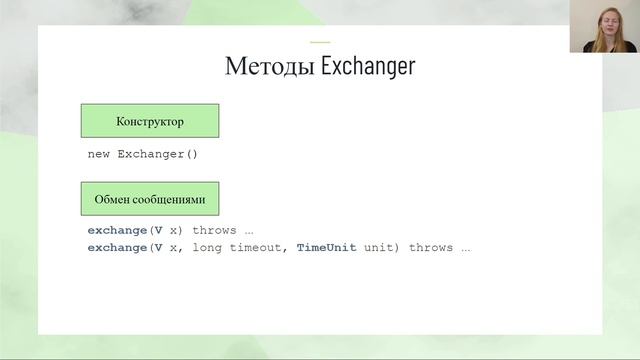 Методы Exchanger

Конструктор

new Exchanger()

Обмен сообщениями

exchange(V x) throws ...
exchange(V x, long timeout, TimeUnit unit) throws ...